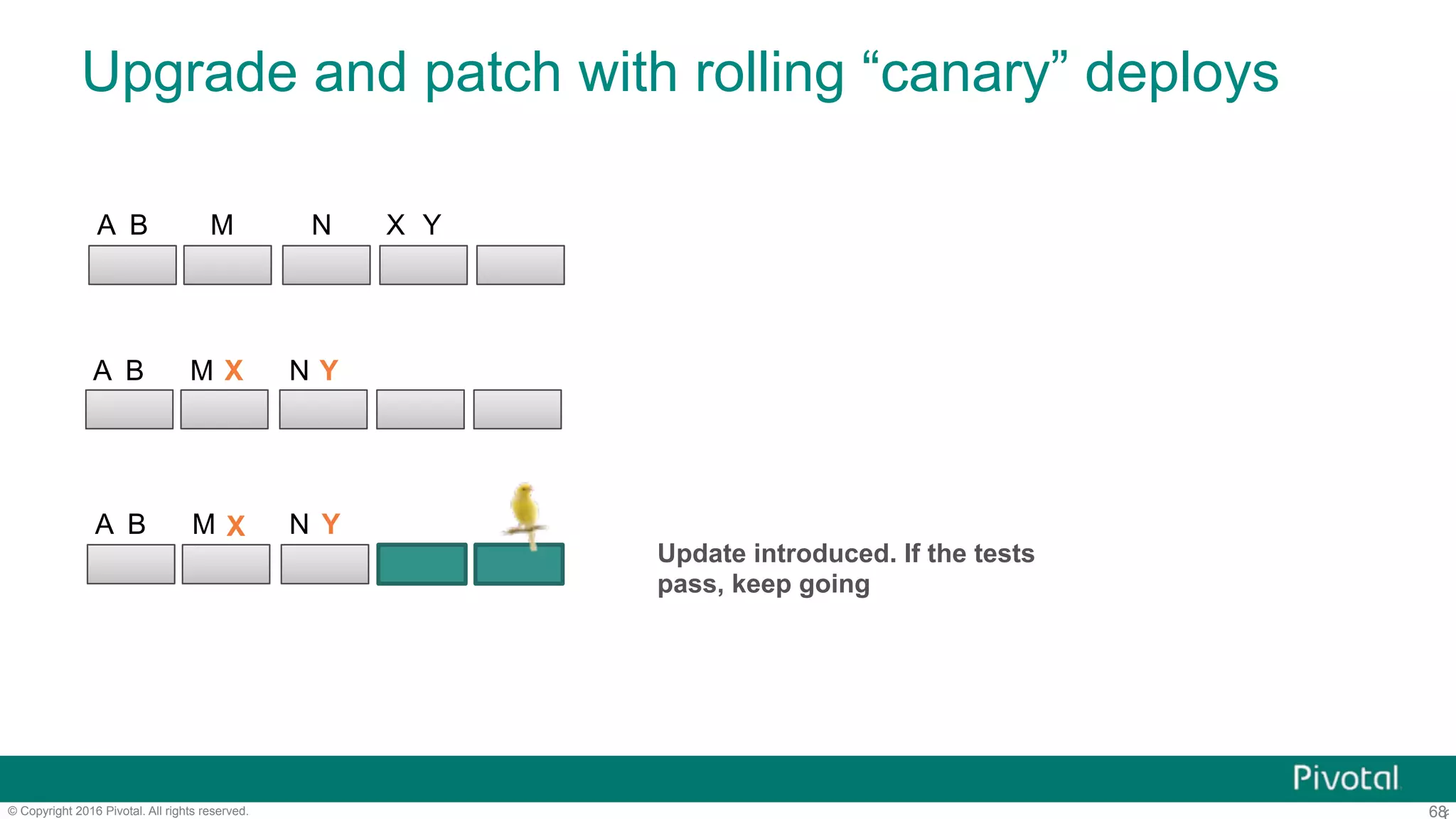 Upgrade and patch with rolling “canary” deploys

A B M N X Y

A B M X N Y

A B M X N Y

Update introduced. If the tests pass, keep going

Pivotal

© Copyright 2016 Pivotal. All rights reserved.

68